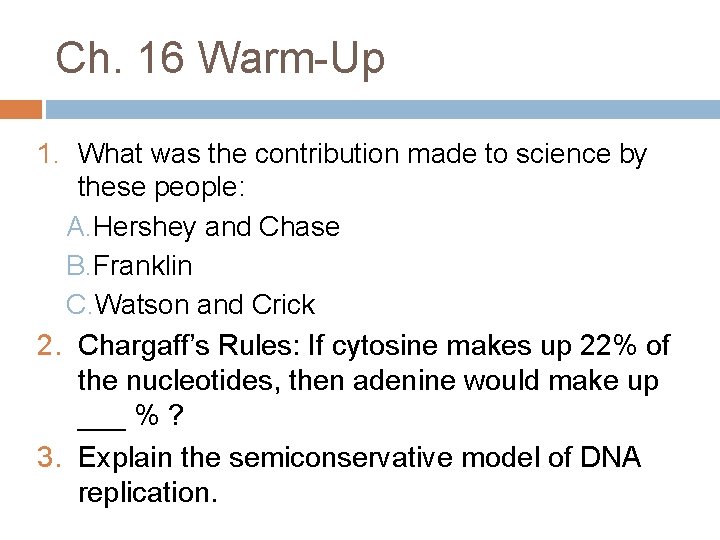 Ch. 16 Warm-Up

1. What was the contribution made to science by these people:
A. Hershey and Chase
B. Franklin
C. Watson and Crick
2. Chargaff's Rules: If cytosine makes up 22% of the nucleotides, then adenine would make up ___ % ?
3. Explain the semiconservative model of DNA replication.